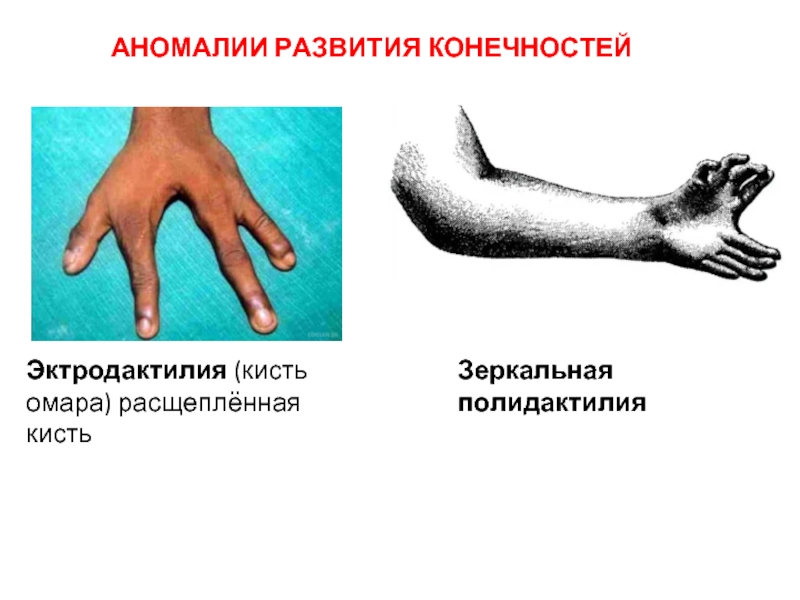 АНОМАЛИИ РАЗВИТИЯ КОНЕЧНОСТЕЙ

Эктродактилия (кисть омара) расщеплённая кисть

Зеркальная полидактилия